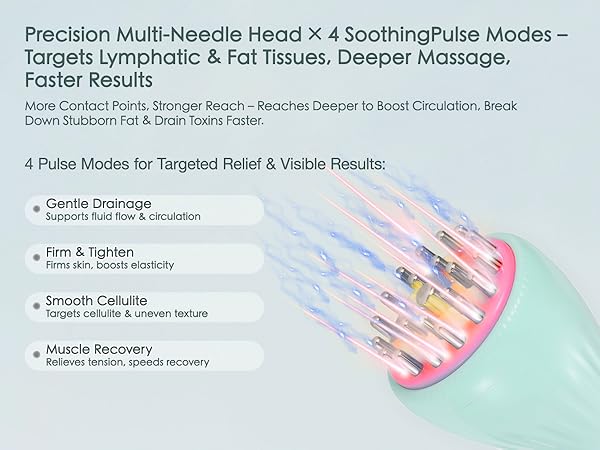 Precision Multi-Needle Head × 4 SoothingPulse Modes – Targets Lymphatic & Fat Tissues, Deeper Massage, Faster Results

More Contact Points, Stronger Reach – Reaches Deeper to Boost Circulation, Break Down Stubborn Fat & Drain Toxins Faster.

4 Pulse Modes for Targeted Relief & Visible Results:

Gentle Drainage
Supports fluid flow & circulation

Firm & Tighten
Firms skin, boosts elasticity

Smooth Cellulite
Targets cellulite & uneven texture

Muscle Recovery
Relieves tension, speeds recovery